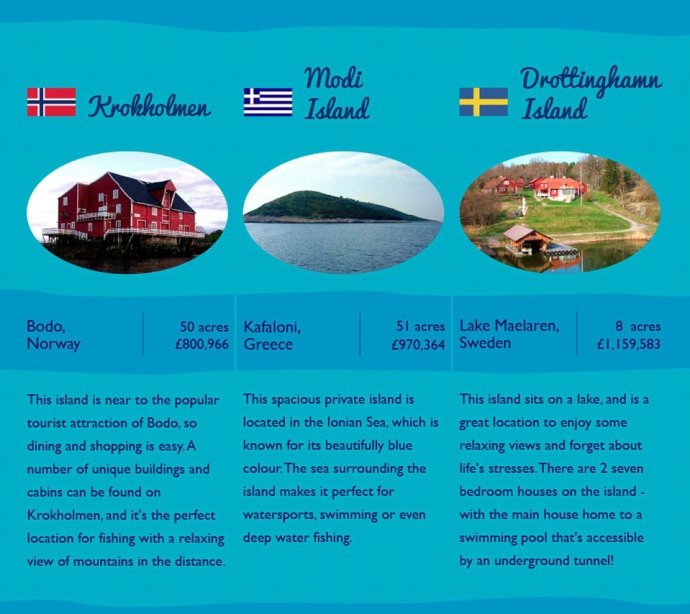 Krokholmen

Bodo, Norway

50 acres £800,966

This island is near to the popular tourist attraction of Bodo, so dining and shopping is easy. A number of unique buildings and cabins can be found on Krokholmen, and it's the perfect location for fishing with a relaxing view of mountains in the distance.

Modi Island

Kafaloni, Greece

51 acres £970,364

This spacious private island is located in the Ionian Sea, which is known for its beautifully blue colour. The sea surrounding the island makes it perfect for watersports, swimming or even deep water fishing.

Drottinghamn Island

Lake Maelaren, Sweden

8 acres £1,159,583

This island sits on a lake, and is a great location to enjoy some relaxing views and forget about life's stresses. There are 2 seven bedroom houses on the island - with the main house home to a swimming pool that's accessible by an underground tunnel!